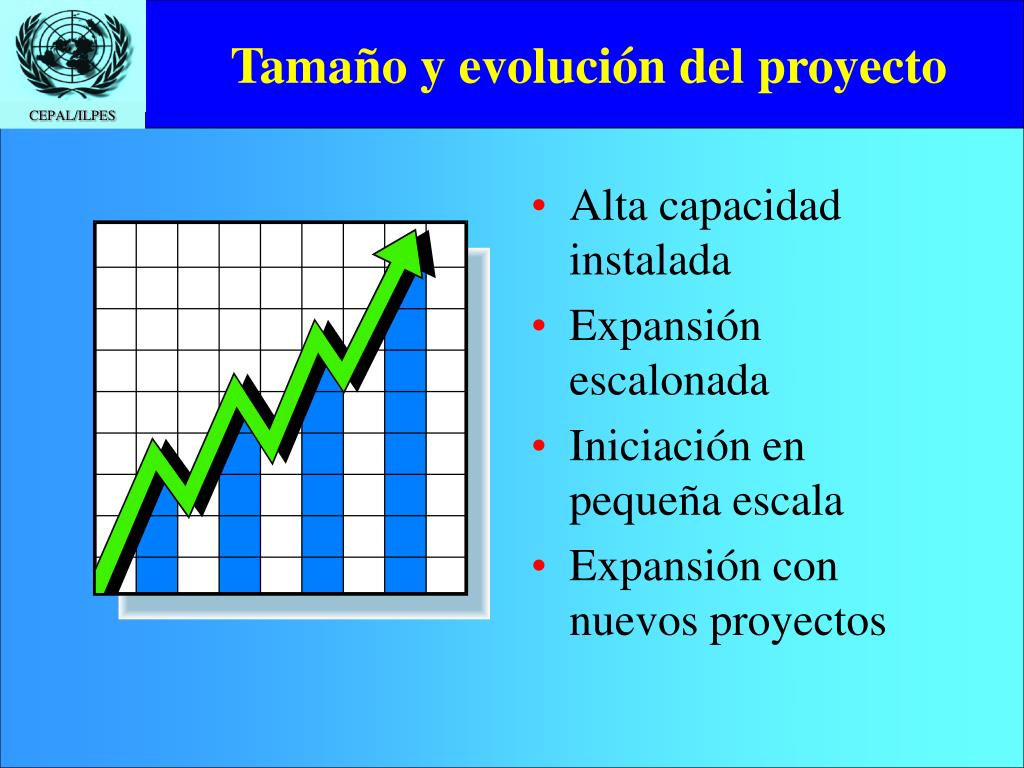 CEPAL/ILPES

Tamaño y evolución del proyecto

• Alta capacidad instalada
• Expansión escalonada
• Iniciación en pequeña escala
• Expansión con nuevos proyectos